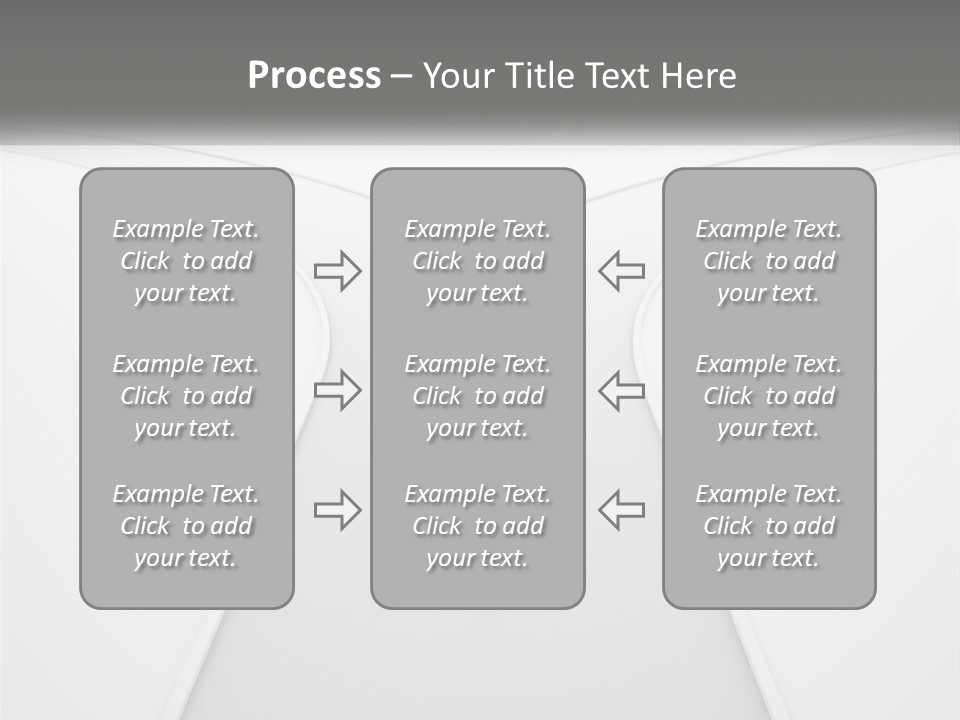 Process – Your Title Text Here

Example Text. Click to add your text.

Example Text. Click to add your text.

Example Text. Click to add your text.

Example Text. Click to add your text.

Example Text. Click to add your text.

Example Text. Click to add your text.

Example Text. Click to add your text.

Example Text. Click to add your text.

Example Text. Click to add your text.